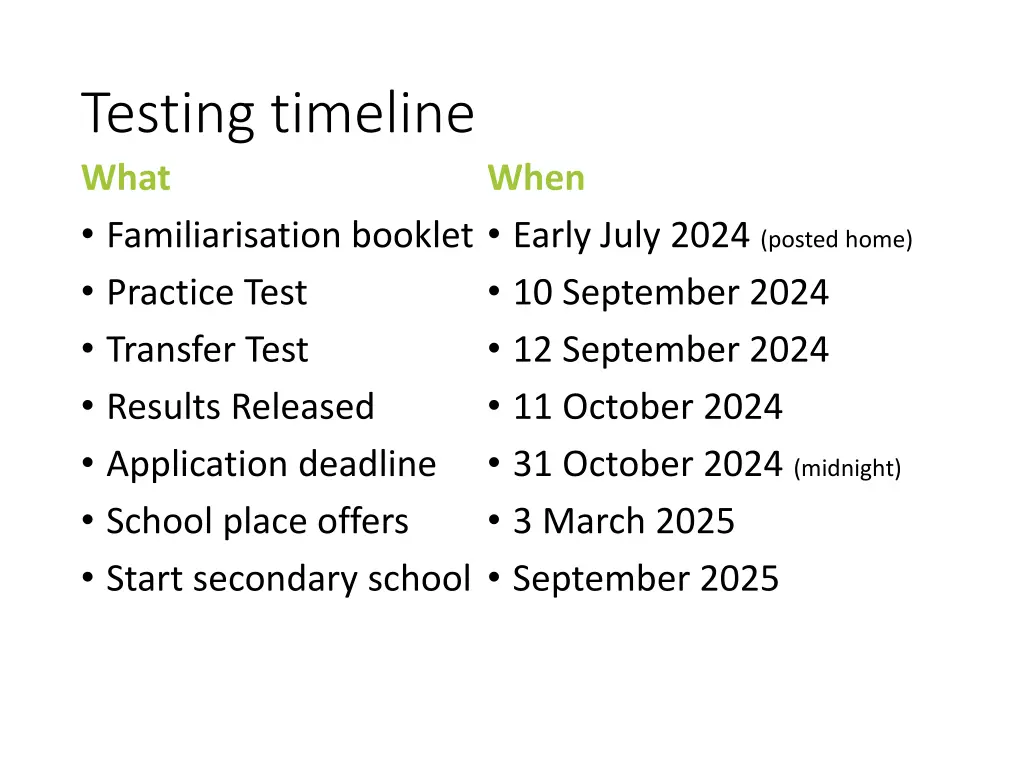 Testing timeline

What
• Familiarisation booklet
• Practice Test
• Transfer Test
• Results Released
• Application deadline
• School place offers
• Start secondary school

When
• Early July 2024 (posted home)
• 10 September 2024
• 12 September 2024
• 11 October 2024
• 31 October 2024 (midnight)
• 3 March 2025
• September 2025